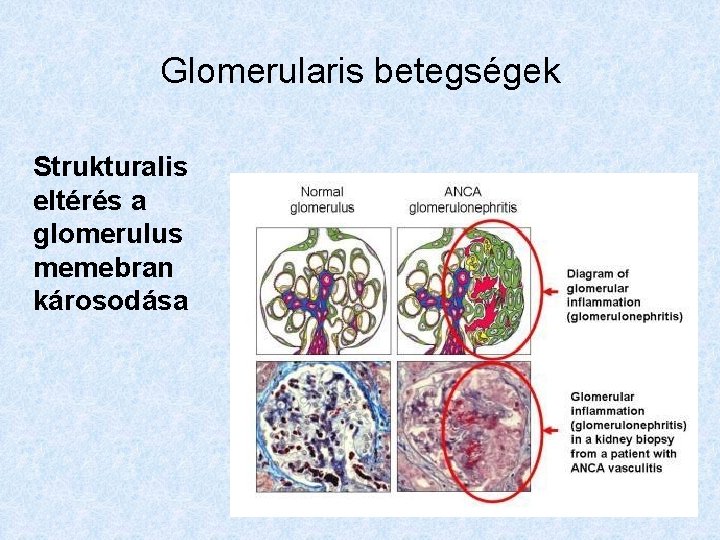 Glomerularis betegségek

Strukturalis eltérés a glomerulus memebran károsodása

Normal glomerulus

ANCA glomerulonephritis

Diagram of glomerular inflammation (glomerulonephritis)

Glomerular inflammation (glomerulonephritis) in a kidney biopsy from a patient with ANCA vasculitis